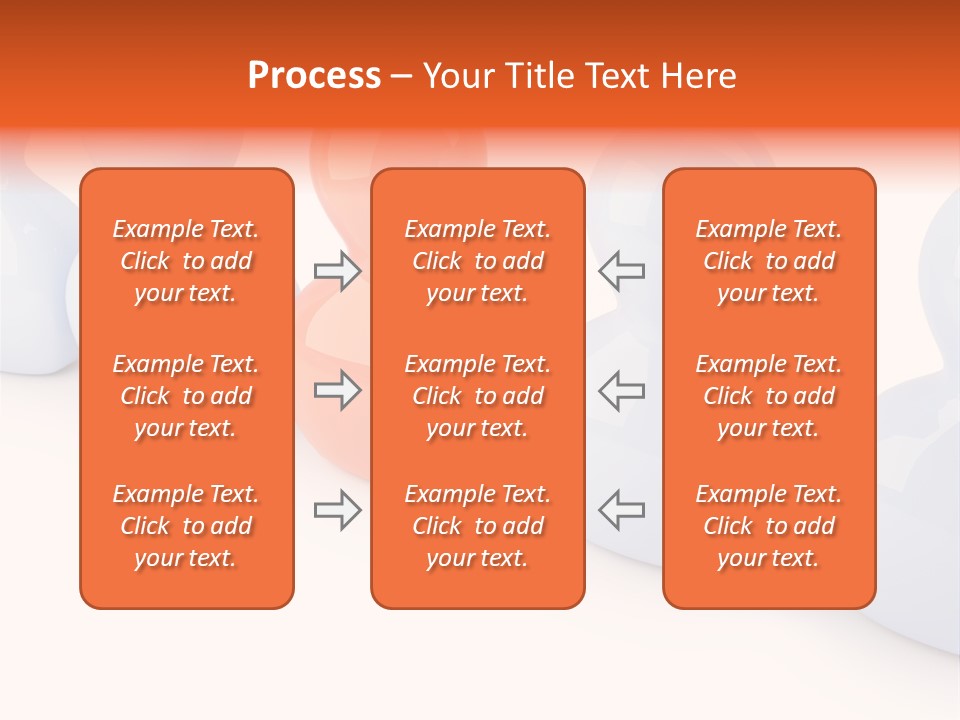 Process – Your Title Text Here

Example Text. Click to add your text.

Example Text. Click to add your text.

Example Text. Click to add your text.

Example Text. Click to add your text.

Example Text. Click to add your text.

Example Text. Click to add your text.

Example Text. Click to add your text.

Example Text. Click to add your text.

Example Text. Click to add your text.